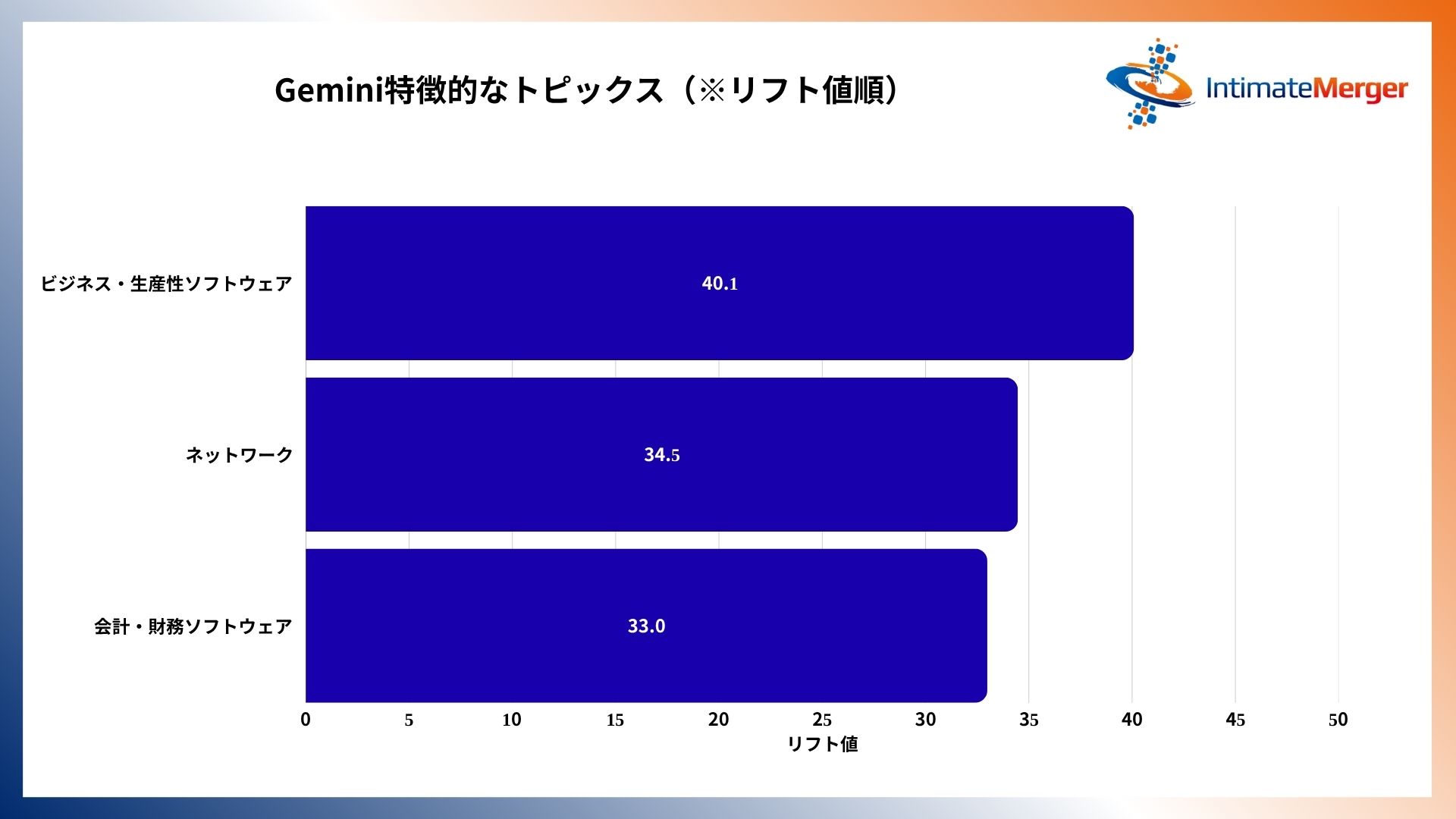 Gemini特徴的なトピックス（※リフト値順）

IntimateMerger

ビジネス・生産性ソフトウェア 40.1
ネットワーク 34.5
会計・財務ソフトウェア 33.0

0 5 10 15 20 25 30 35 40 45 50
リフト値